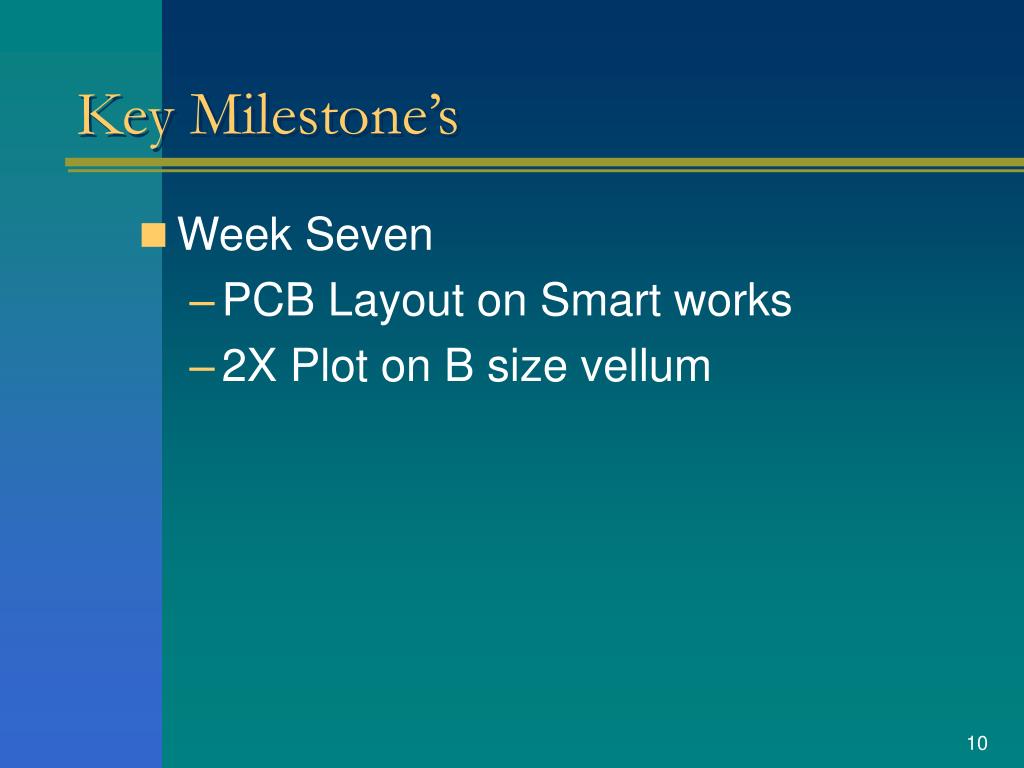 Key Milestone’s

Week Seven
– PCB Layout on Smart works
– 2X Plot on B size vellum

10